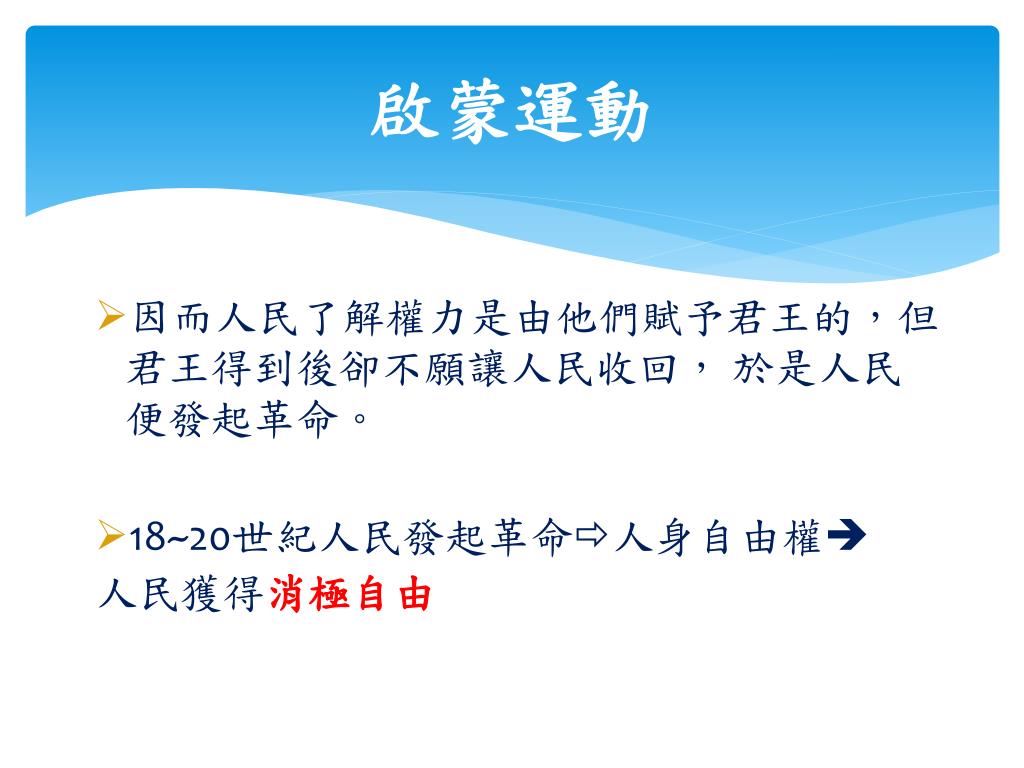 啟蒙運動

➢因而人民了解權力是由他們賦予君王的，但君王得到後卻不願讓人民收回， 於是人民便發起革命。

➢18~20世紀人民發起革命⇨人身自由權➔ 人民獲得消極自由